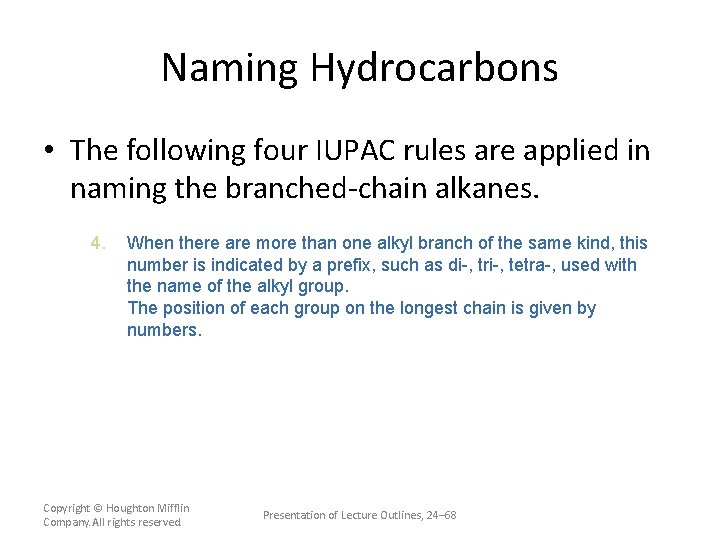 Naming Hydrocarbons

• The following four IUPAC rules are applied in naming the branched-chain alkanes.

4. When there are more than one alkyl branch of the same kind, this number is indicated by a prefix, such as di-, tri-, tetra-, used with the name of the alkyl group.
The position of each group on the longest chain is given by numbers.

Copyright © Houghton Mifflin Company. All rights reserved

Presentation of Lecture Outlines, 24–68